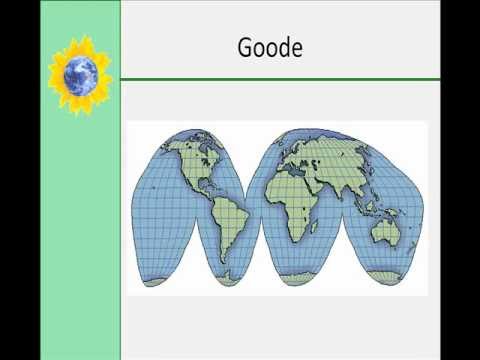 Goode